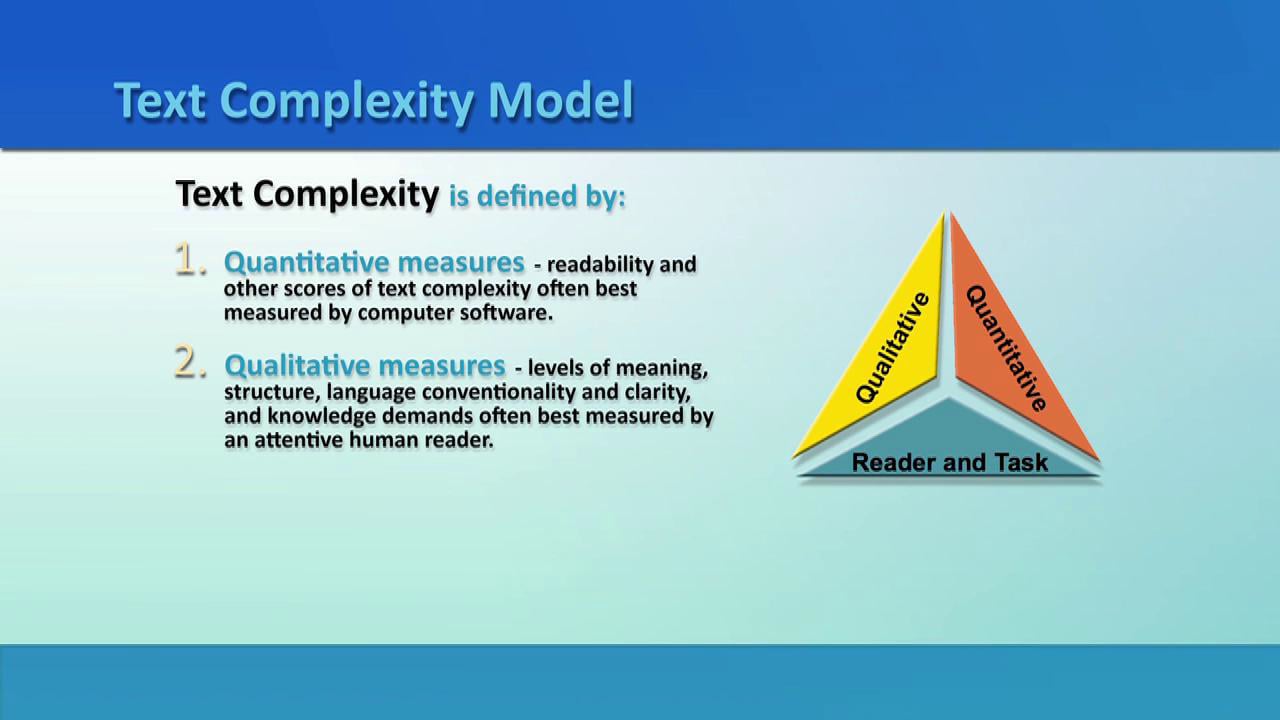 Text Complexity Model

Text Complexity is defined by:

1. Quantitative measures - readability and other scores of text complexity often best measured by computer software.

2. Qualitative measures - levels of meaning, structure, language conventionality and clarity, and knowledge demands often best measured by an attentive human reader.

Qualitative

Quantitative

Reader and Task